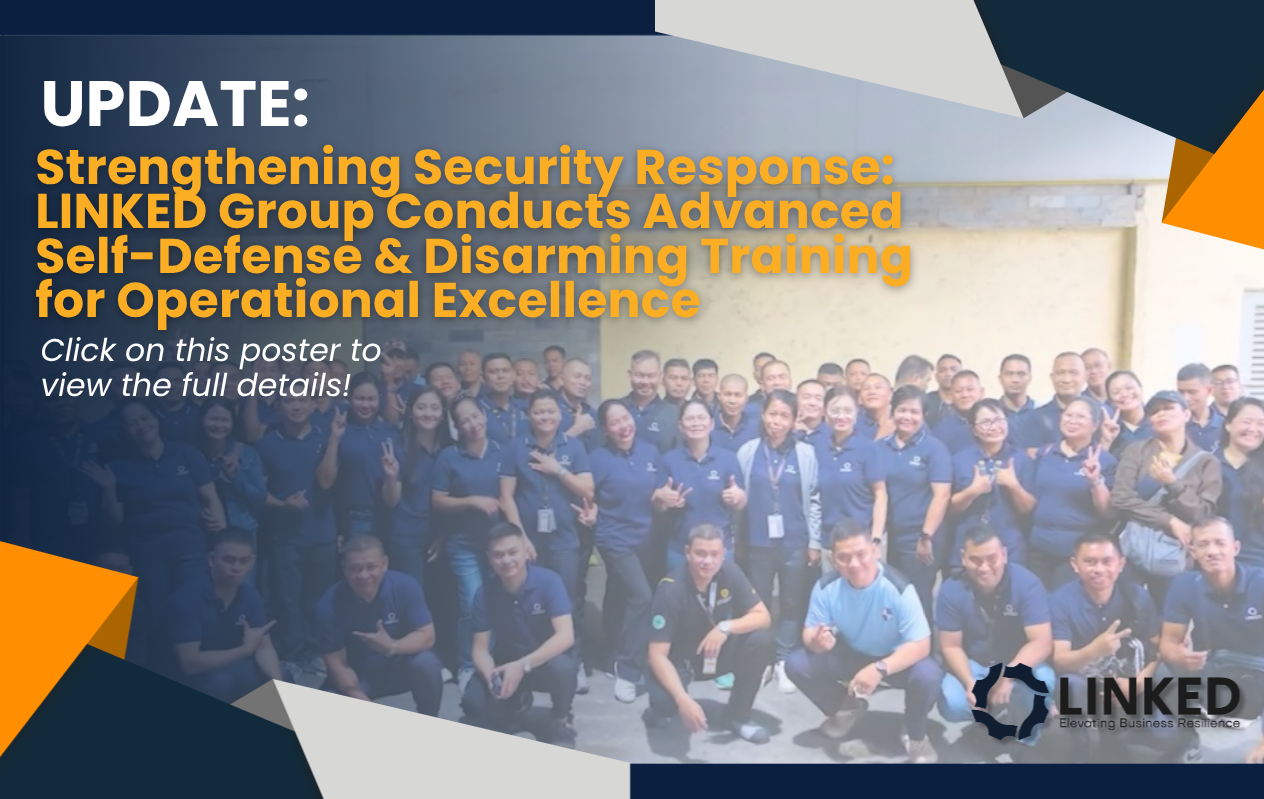 UPDATE:

Strengthening Security Response: LINKED Group Conducts Advanced Self-Defense & Disarming Training for Operational Excellence

Click on this poster to view the full details!

LINKED
Elevating Business Resilience